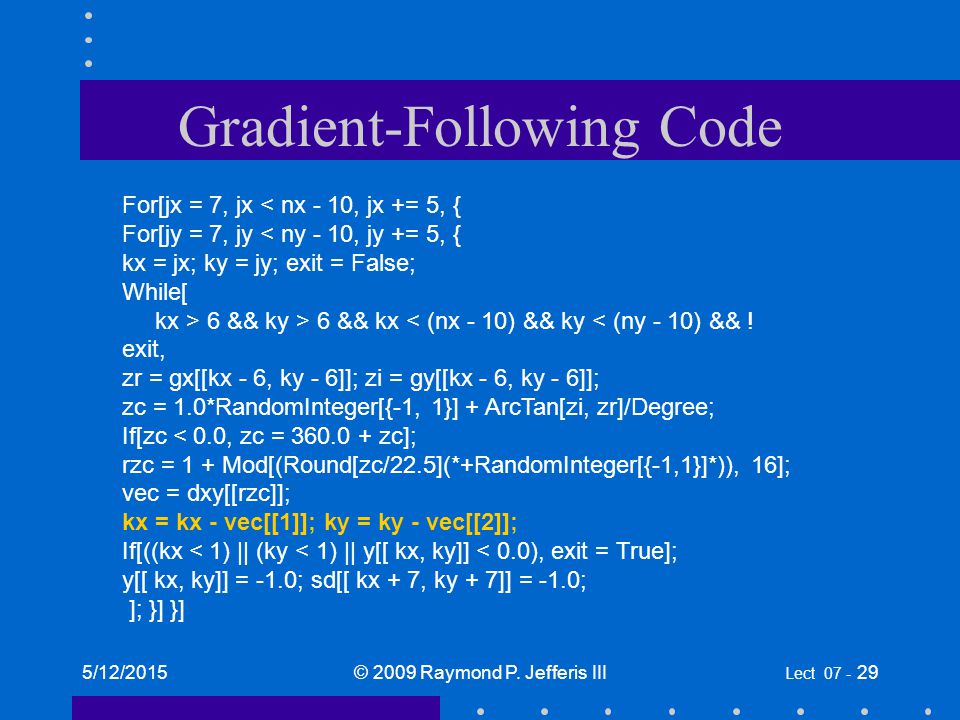 Gradient-Following Code

For[jx = 7, jx < nx - 10, jx += 5, {
For[jy = 7, jy < ny - 10, jy += 5, {
kx = jx; ky = jy; exit = False;
While[
kx > 6 && ky > 6 && kx < (nx - 10) && ky < (ny - 10) && !
exit,
zr = gx[[kx - 6, ky - 6]]; zi = gy[[kx - 6, ky - 6]];
zc = 1.0*RandomInteger[{-1, 1}] + ArcTan[zi, zr]/Degree;
If[zc < 0.0, zc = 360.0 + zc];
rzc = 1 + Mod[(Round[zc/22.5](*+RandomInteger[{-1,1}]*)), 16];
vec = dxy[[rzc]];
kx = kx - vec[[1]]; ky = ky - vec[[2]];
If[((kx < 1) || (ky < 1) || y[[ kx, ky]] < 0.0), exit = True];
y[[ kx, ky]] = -1.0; sd[[ kx + 7, ky + 7]] = -1.0;
]; }] }]

5/12/2015

© 2009 Raymond P. Jefferis III

Lect 07 - 29